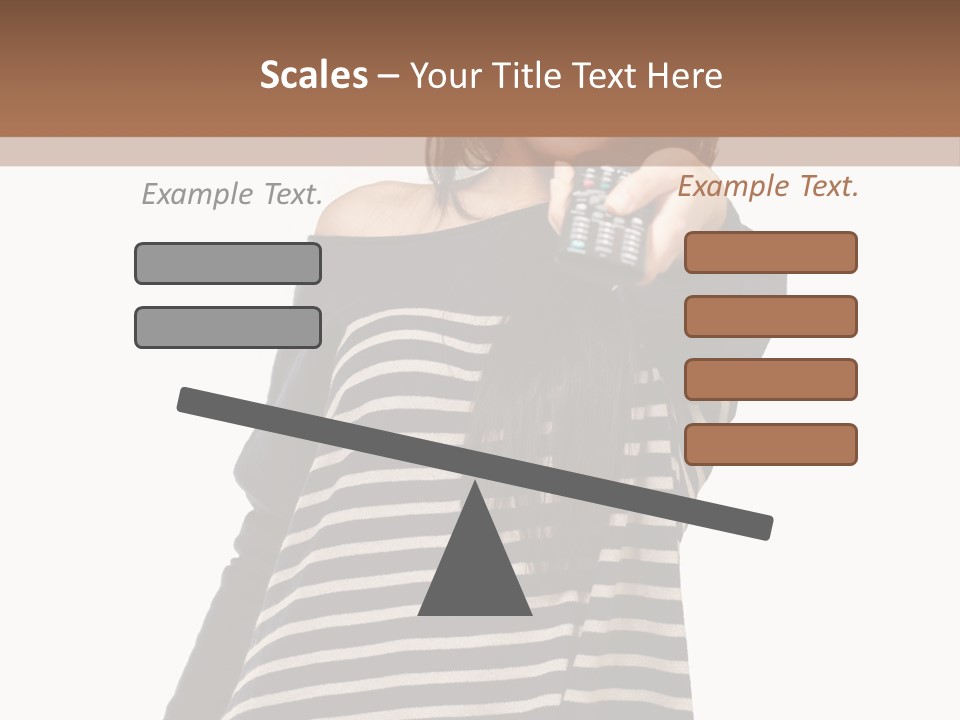 Scales – Your Title Text Here

Example Text.

Example Text.